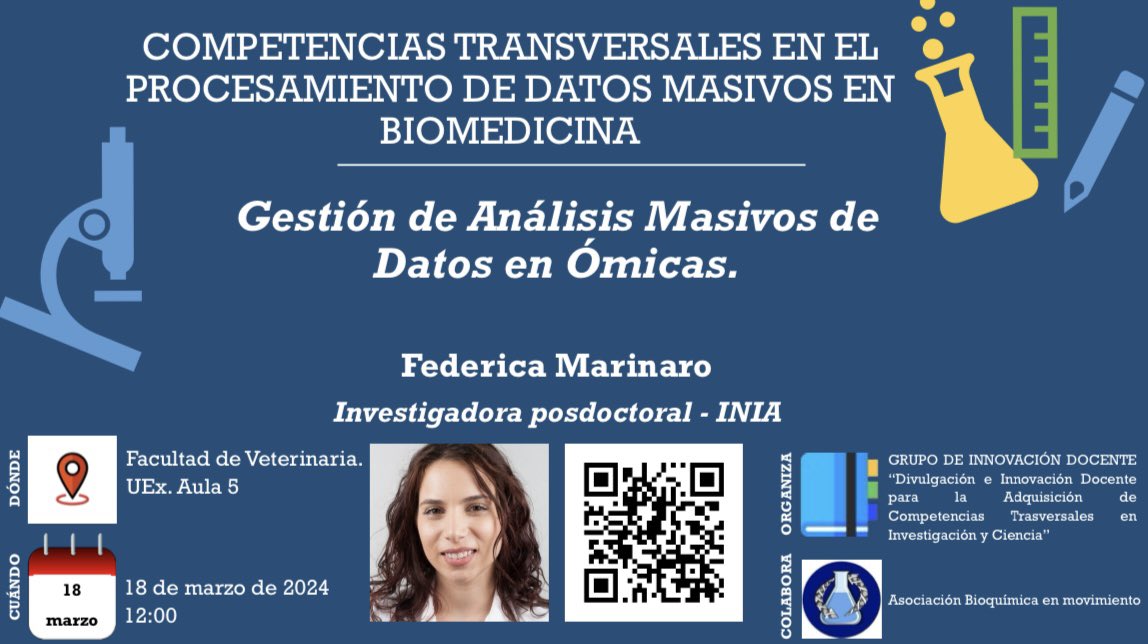 COMPETENCIAS TRANSVERSALES EN EL PROCESAMIENTO DE DATOS MASIVOS EN BIOMEDICINA

Gestión de Análisis Masivos de Datos en Ómicas.

Federica Marinaro

Investigadora posdoctoral - INIA

DÓNDE

Facultad de Veterinaria. UEx. Aula 5

CUÁNDO

18 marzo

18 de marzo de 2024 12:00

ORGANIZA

GRUPO DE INNOVACIÓN DOCENTE "Divulgación e Innovación Docente para la Adquisición de Competencias Trasversales en Investigación y Ciencia"

COLABORA

Asociación Bioquímica en movimiento